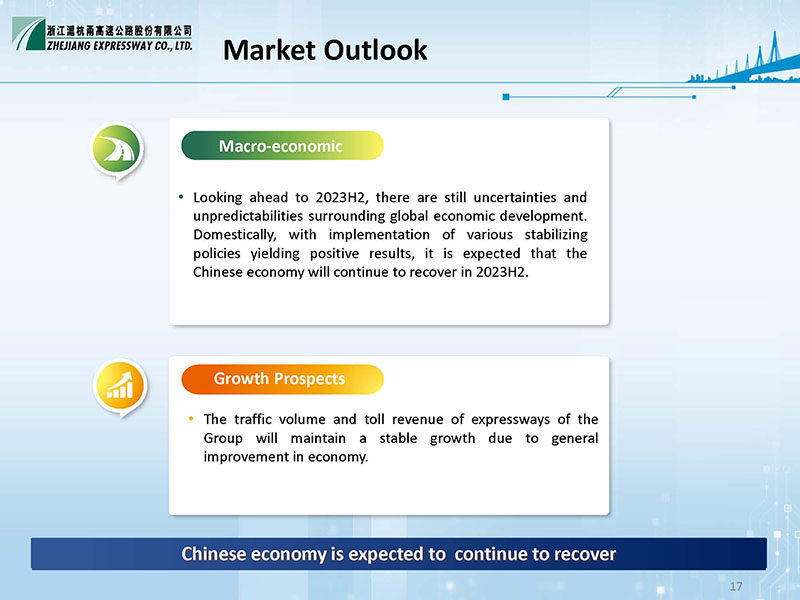 浙江滬杭甬高速公路股份有限公司
ZHEJIANG EXPRESSWAY CO., LTD.

Market Outlook

Macro-economic

• Looking ahead to 2023H2, there are still uncertainties and unpredictabilities surrounding global economic development. Domestically, with implementation of various stabilizing policies yielding positive results, it is expected that the Chinese economy will continue to recover in 2023H2.

Growth Prospects

• The traffic volume and toll revenue of expressways of the Group will maintain a stable growth due to general improvement in economy.

Chinese economy is expected to continue to recover

17